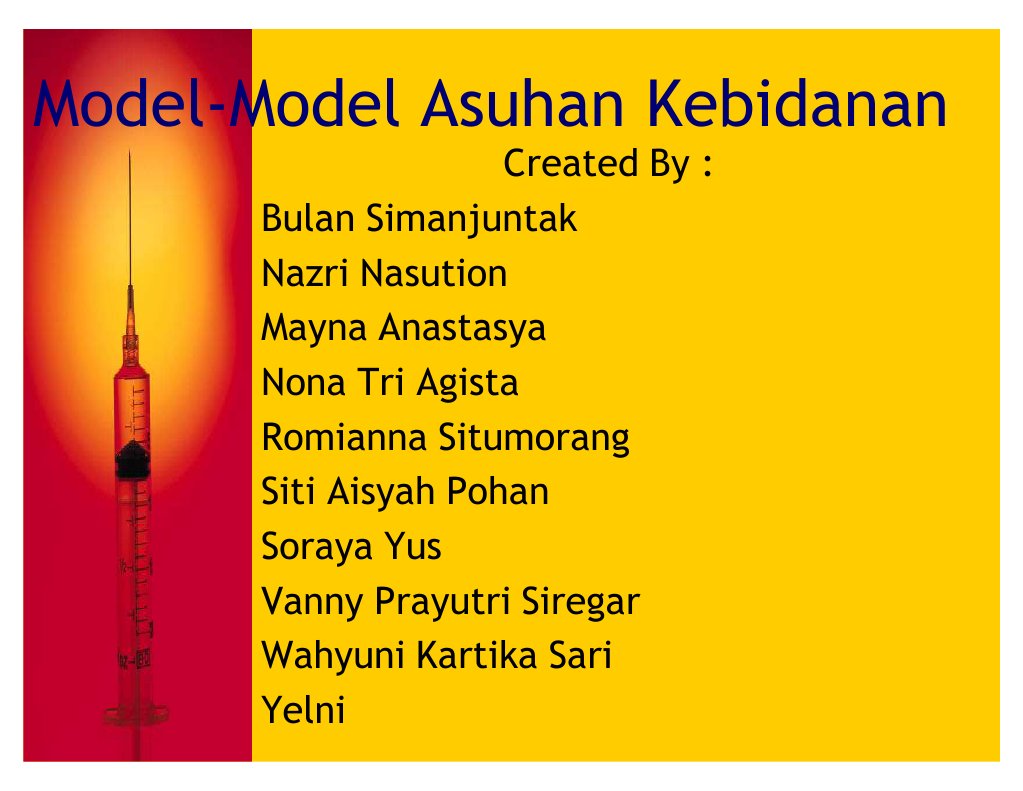 Model-Model Asuhan Kebidanan

Created By :

Bulan Simanjuntak
Nazri Nasution
Mayna Anastasya
Nona Tri Agista
Romianna Situmorang
Siti Aisyah Pohan
Soraya Yus
Vanny Prayutri Siregar
Wahyuni Kartika Sari
Yelni